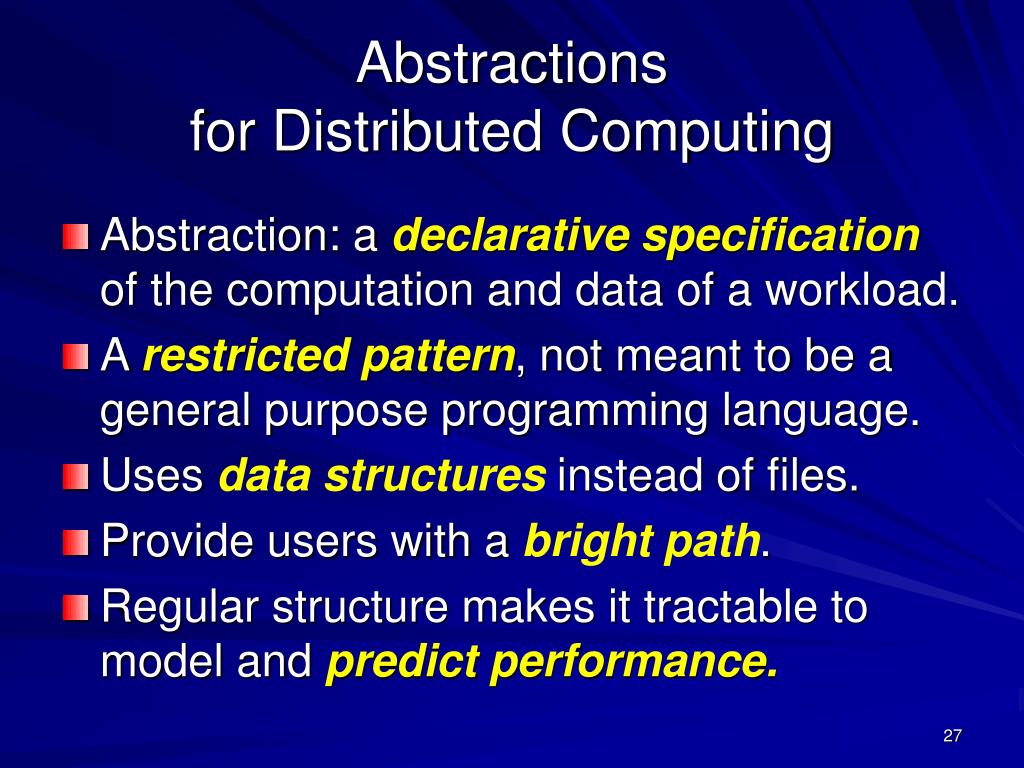 Abstractions
for Distributed Computing

Abstraction: a declarative specification of the computation and data of a workload.

A restricted pattern, not meant to be a general purpose programming language.

Uses data structures instead of files.

Provide users with a bright path.

Regular structure makes it tractable to model and predict performance.

27